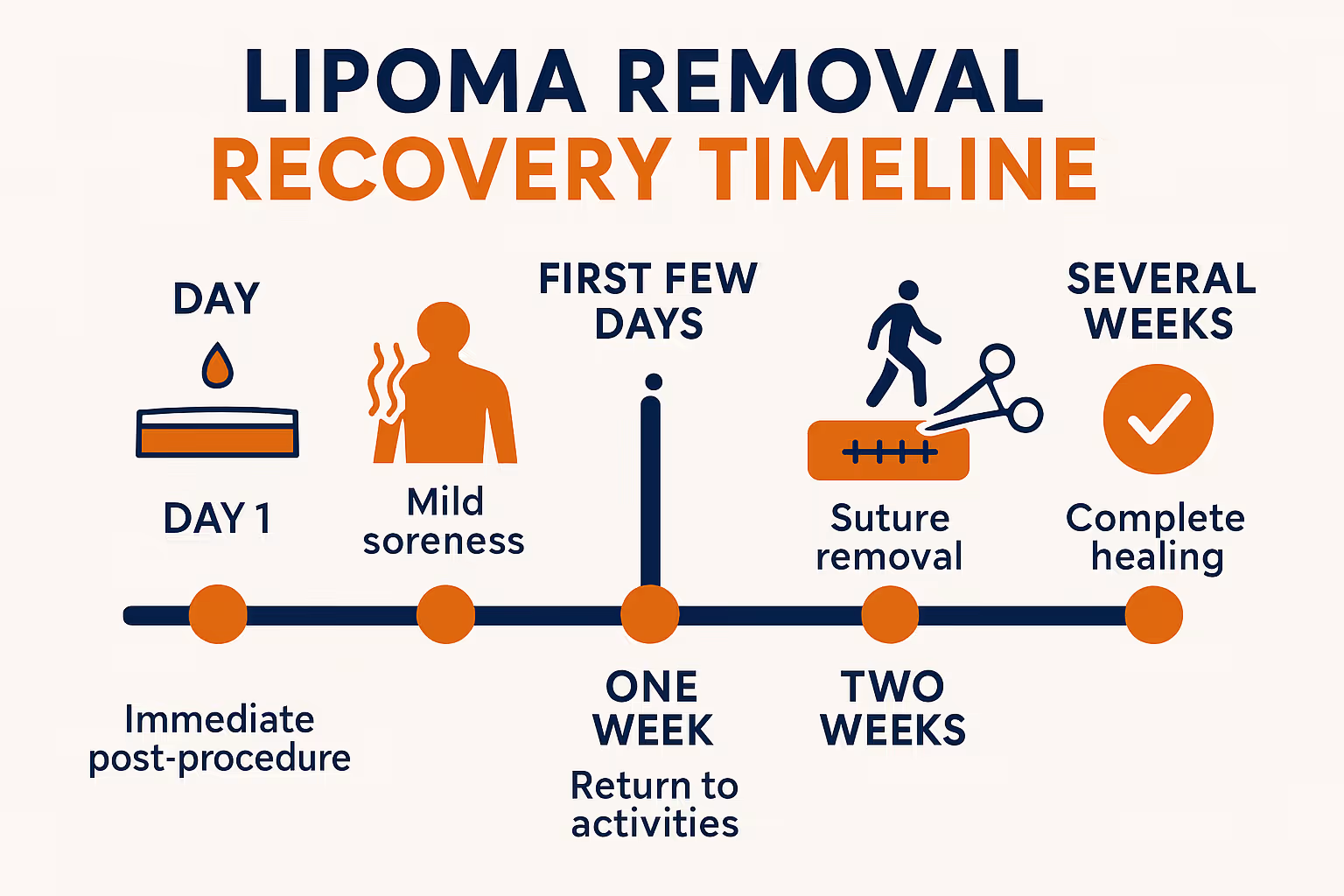 LIPOMA REMOVAL
RECOVERY TIMELINE

DAY

DAY 1

Mild soreness

FIRST FEW DAYS

Suture removal

SEVERAL WEEKS

Complete healing

Immediate post-procedure

ONE WEEK

Return to activities

TWO WEEKS